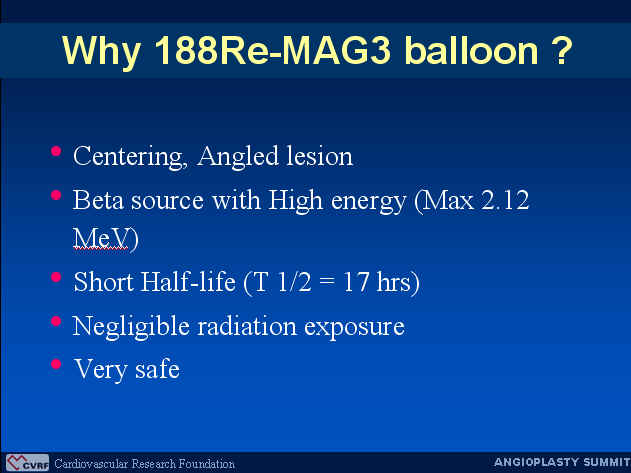 Why 188Re-MAG3 balloon ?

• Centering, Angled lesion
• Beta source with High energy (Max 2.12 MeV)
• Short Half-life (T 1/2 = 17 hrs)
• Negligible radiation exposure
• Very safe

CVRF Cardiovascular Research Foundation

ANGIOPLASTY SUMMIT